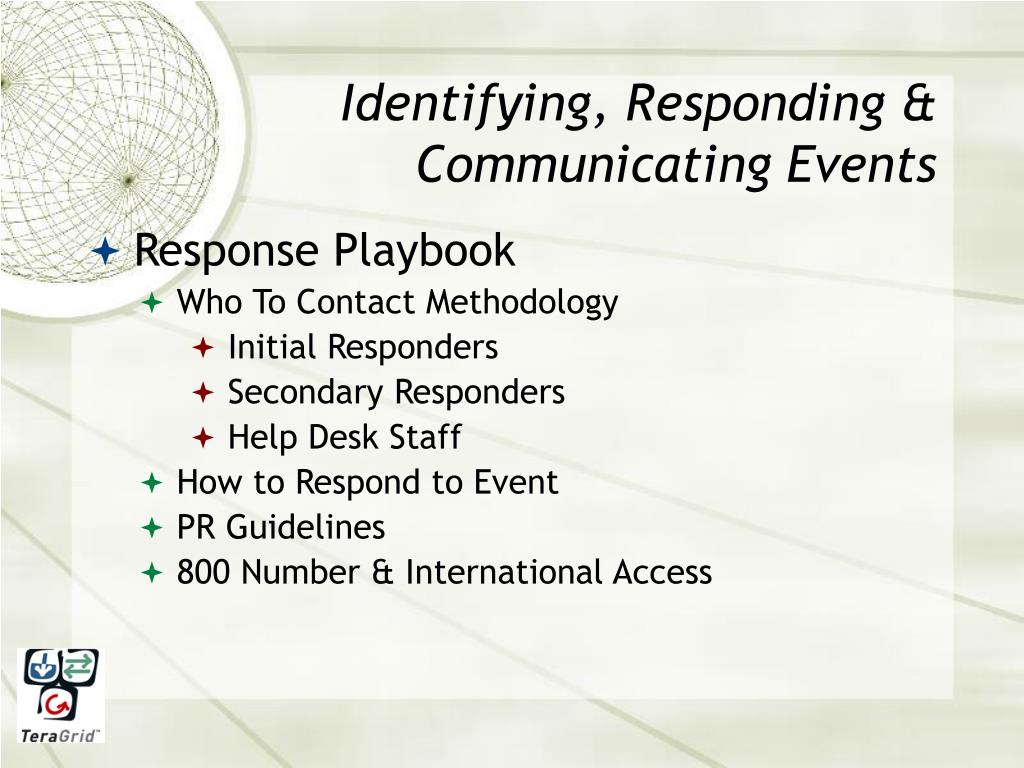 Identifying, Responding & Communicating Events

Response Playbook

Who To Contact Methodology

Initial Responders

Secondary Responders

Help Desk Staff

How to Respond to Event

PR Guidelines

800 Number & International Access

TeraGrid™